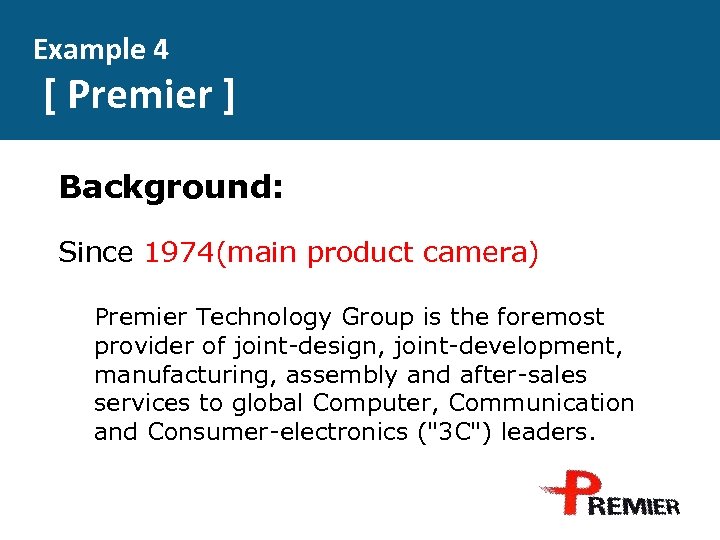 Example 4
[ Premier ]

Background:

Since 1974(main product camera)

Premier Technology Group is the foremost provider of joint-design, joint-development, manufacturing, assembly and after-sales services to global Computer, Communication and Consumer-electronics ("3C") leaders.

PREMIER